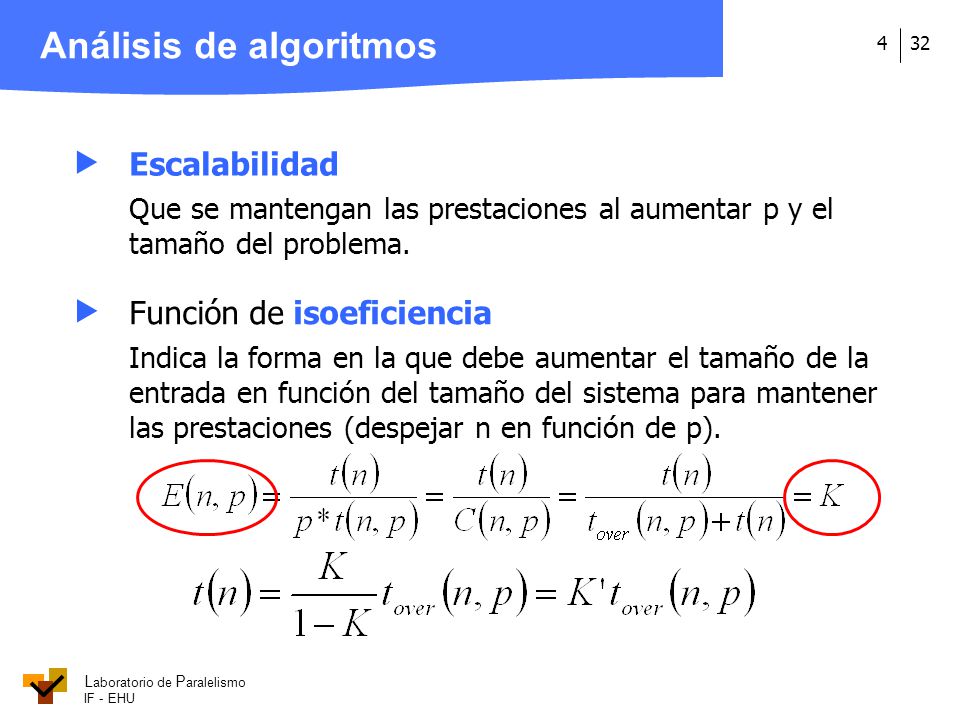 Análisis de algoritmos

4 | 32

Escalabilidad

Que se mantengan las prestaciones al aumentar p y el tamaño del problema.

Función de isoeficiencia

Indica la forma en la que debe aumentar el tamaño de la entrada en función del tamaño del sistema para mantener las prestaciones (despejar n en función de p).

$E(n,p) = \frac{t(n)}{p * t(n,p)} = \frac{t(n)}{C(n,p)} = \frac{t(n)}{t_{over}(n,p) + t(n)} = K$

$t(n) = \frac{K}{1-K} t_{over}(n,p) = K' t_{over}(n,p)$

Laboratorio de Paralelismo
IF - EHU